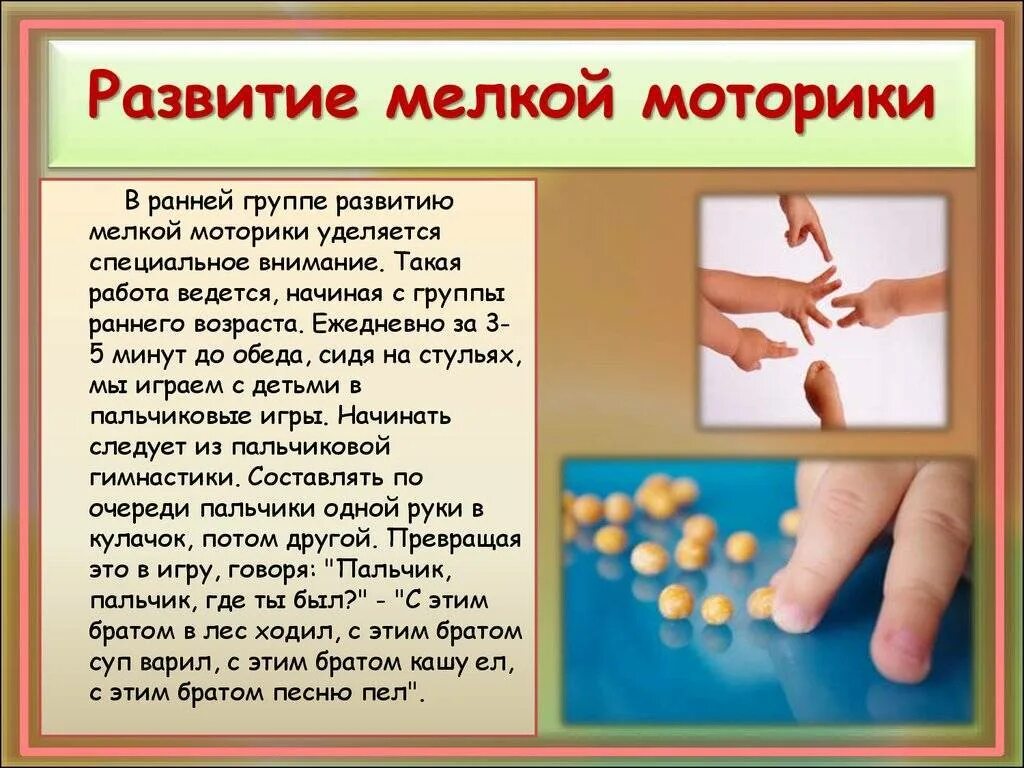 Развитие мелкой моторики

В ранней группе развитию мелкой моторики уделяется специальное внимание. Такая работа ведется, начиная с группы раннего возраста. Ежедневно за 3-5 минут до обеда, сидя на стульях, мы играем с детьми в пальчиковые игры. Начинать следует из пальчиковой гимнастики. Составлять по очереди пальчики одной руки в кулачок, потом другой. Превращая это в игру, говоря: "Пальчик, пальчик, где ты был?" - "С этим братом в лес ходил, с этим братом суп варил, с этим братом кашу ел, с этим братом песню пел".